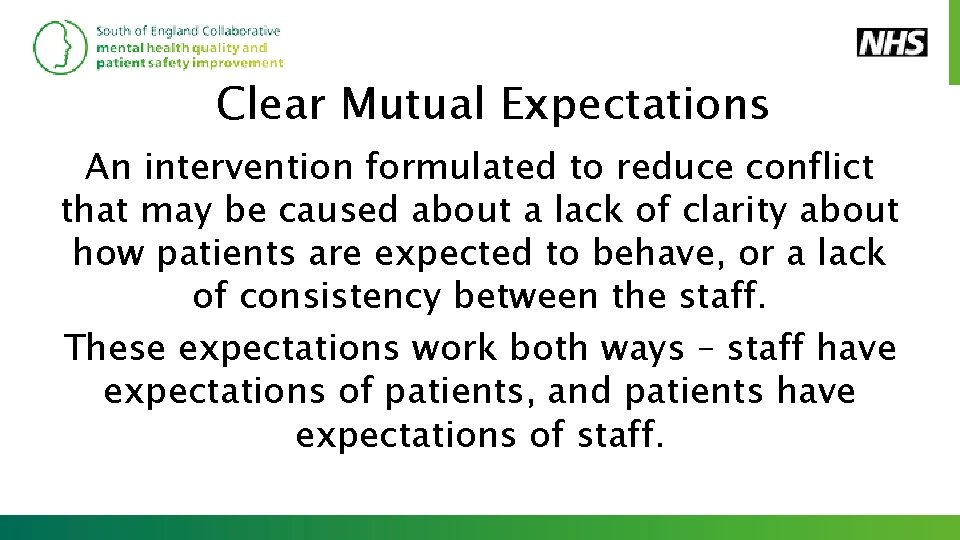 South of England Collaborative
mental health quality and
patient safety improvement

NHS

Clear Mutual Expectations

An intervention formulated to reduce conflict that may be caused about a lack of clarity about how patients are expected to behave, or a lack of consistency between the staff.

These expectations work both ways – staff have expectations of patients, and patients have expectations of staff.